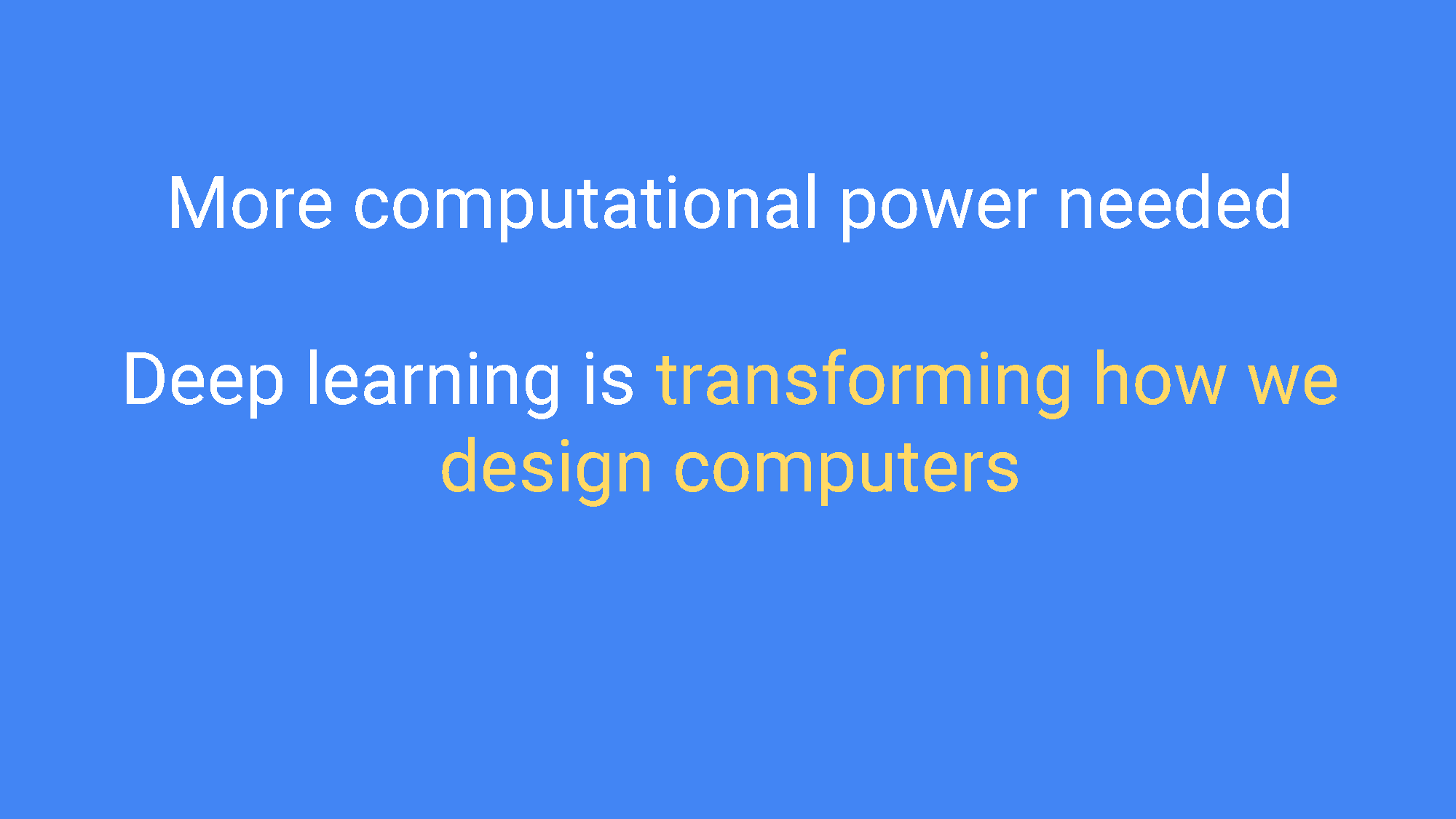 More computational power needed

Deep learning is transforming how we design computers